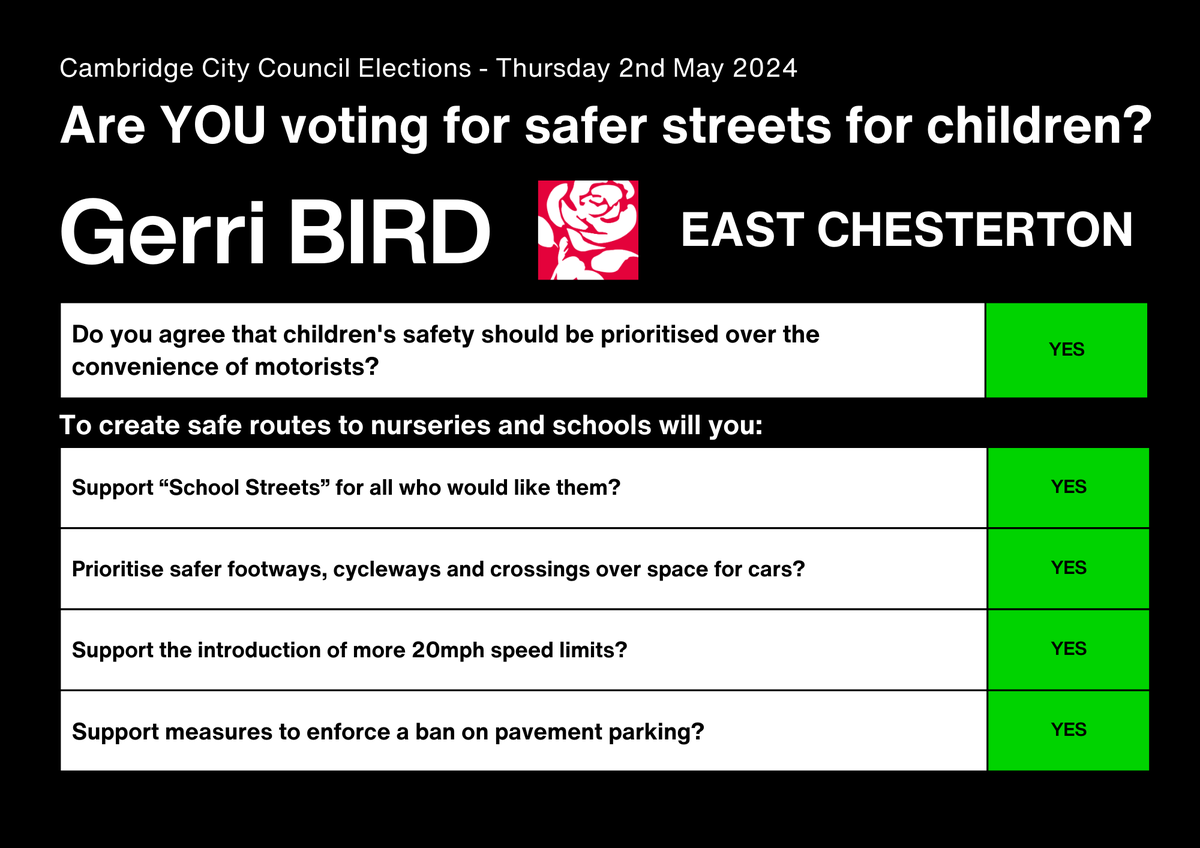 Cambridge City Council Elections - Thursday 2nd May 2024

Are YOU voting for safer streets for children?

Gerri BIRD

EAST CHESTERTON

| Do you agree that children's safety should be prioritised over the convenience of motorists? | YES |
|---|---|

To create safe routes to nurseries and schools will you:

| Support “School Streets” for all who would like them? | YES |
|---|---|
| Prioritise safer footways, cycleways and crossings over space for cars? | YES |
| Support the introduction of more 20mph speed limits? | YES |
| Support measures to enforce a ban on pavement parking? | YES |